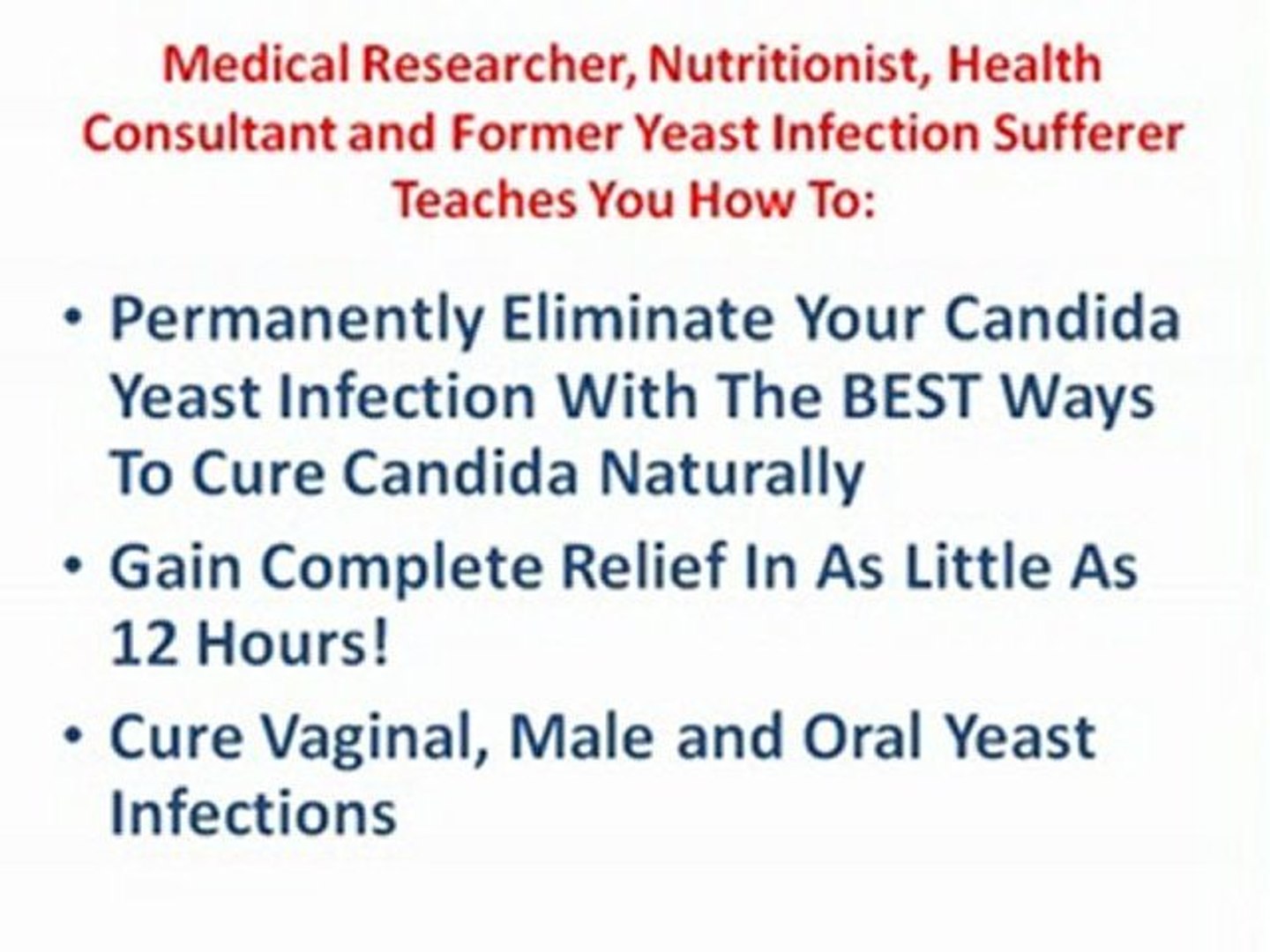 Medical Researcher, Nutritionist, Health Consultant and Former Yeast Infection Sufferer Teaches You How To:

• Permanently Eliminate Your Candida Yeast Infection With The BEST Ways To Cure Candida Naturally

• Gain Complete Relief In As Little As 12 Hours!

• Cure Vaginal, Male and Oral Yeast Infections